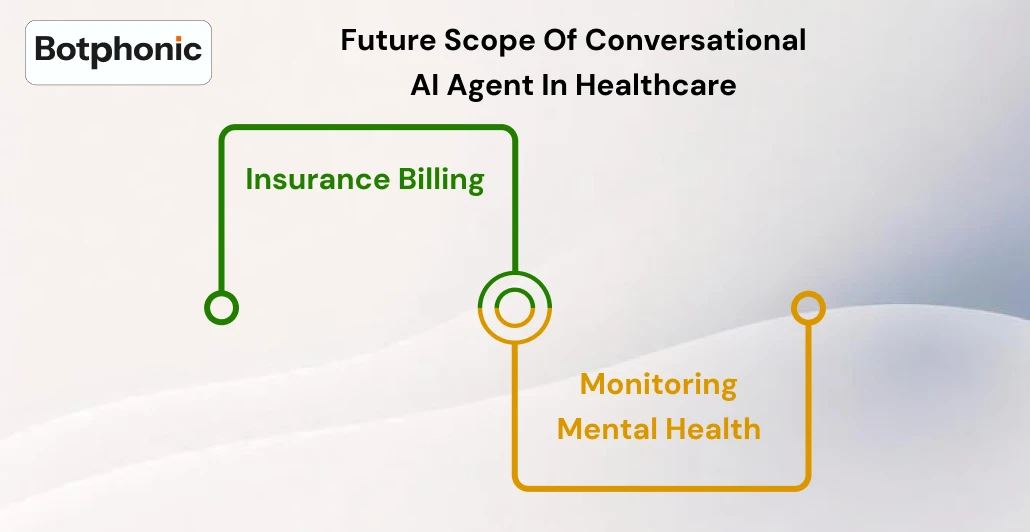 Botphonic

Future Scope Of Conversational AI Agent In Healthcare

Insurance Billing

Monitoring Mental Health